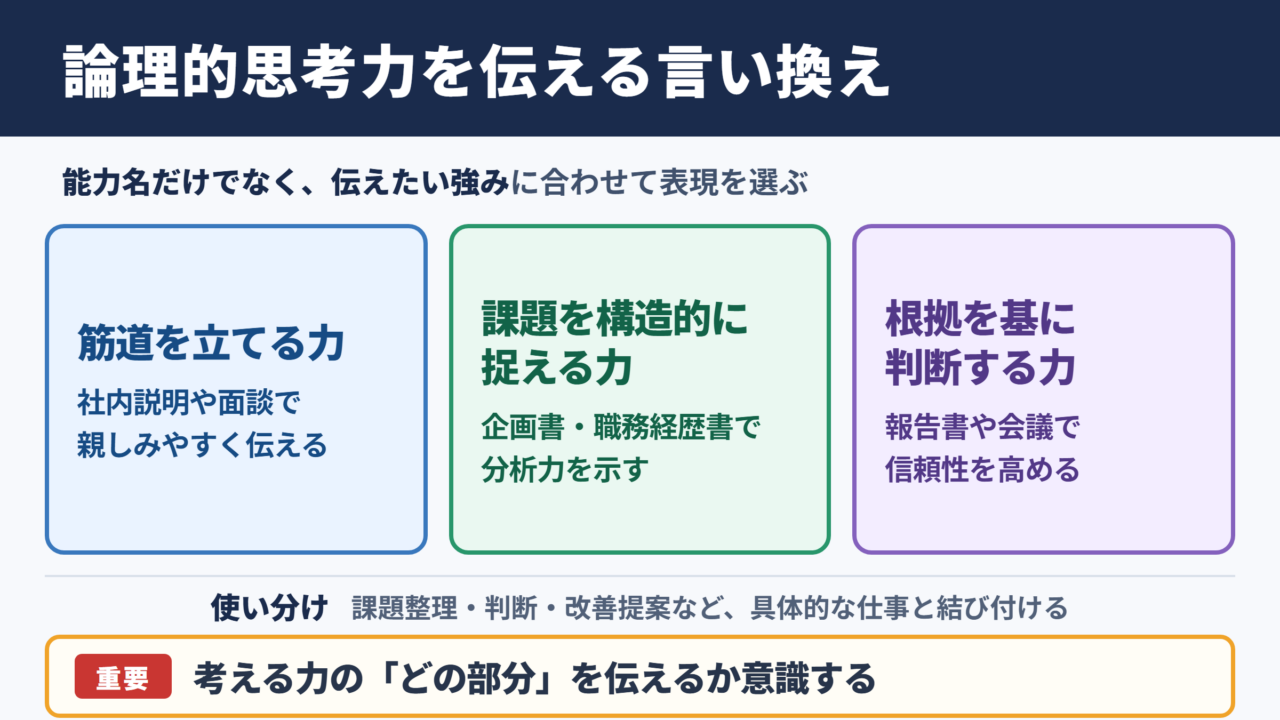 論理的思考力を伝える言い換え

能力名だけでなく、伝えたい強みに合わせて表現を選ぶ

筋道を立てる力
社内説明や面談で親しみやすく伝える

課題を構造的に捉える力
企画書・職務経歴書で分析力を示す

根拠を基に判断する力
報告書や会議で信頼性を高める

使い分け　課題整理・判断・改善提案など、具体的な仕事と結び付ける

重要　考える力の「どの部分」を伝えるか意識する